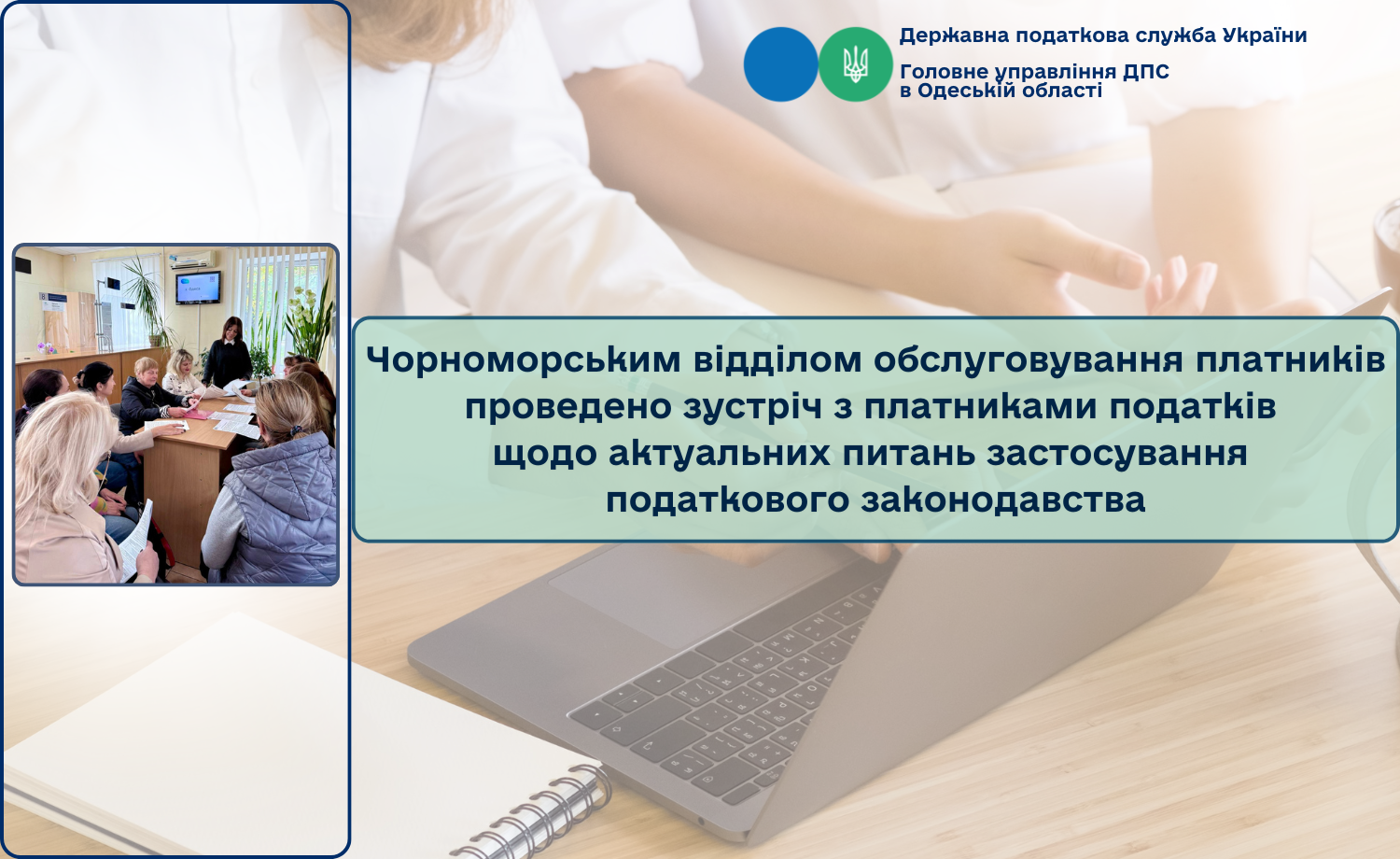 Державна податкова служба України

Головне управління ДПС в Одеській області

Чорноморським відділом обслуговування платників проведено зустріч з платниками податків щодо актуальних питань застосування податкового законодавства